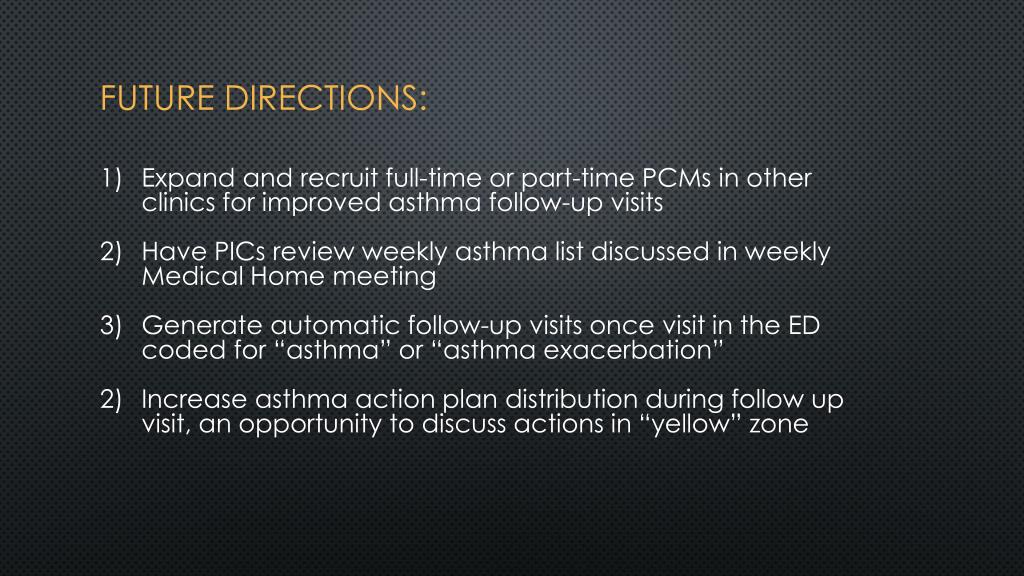 FUTURE DIRECTIONS:

1) Expand and recruit full-time or part-time PCMs in other clinics for improved asthma follow-up visits

2) Have PICs review weekly asthma list discussed in weekly Medical Home meeting

3) Generate automatic follow-up visits once visit in the ED coded for “asthma” or “asthma exacerbation”

2) Increase asthma action plan distribution during follow up visit, an opportunity to discuss actions in “yellow” zone